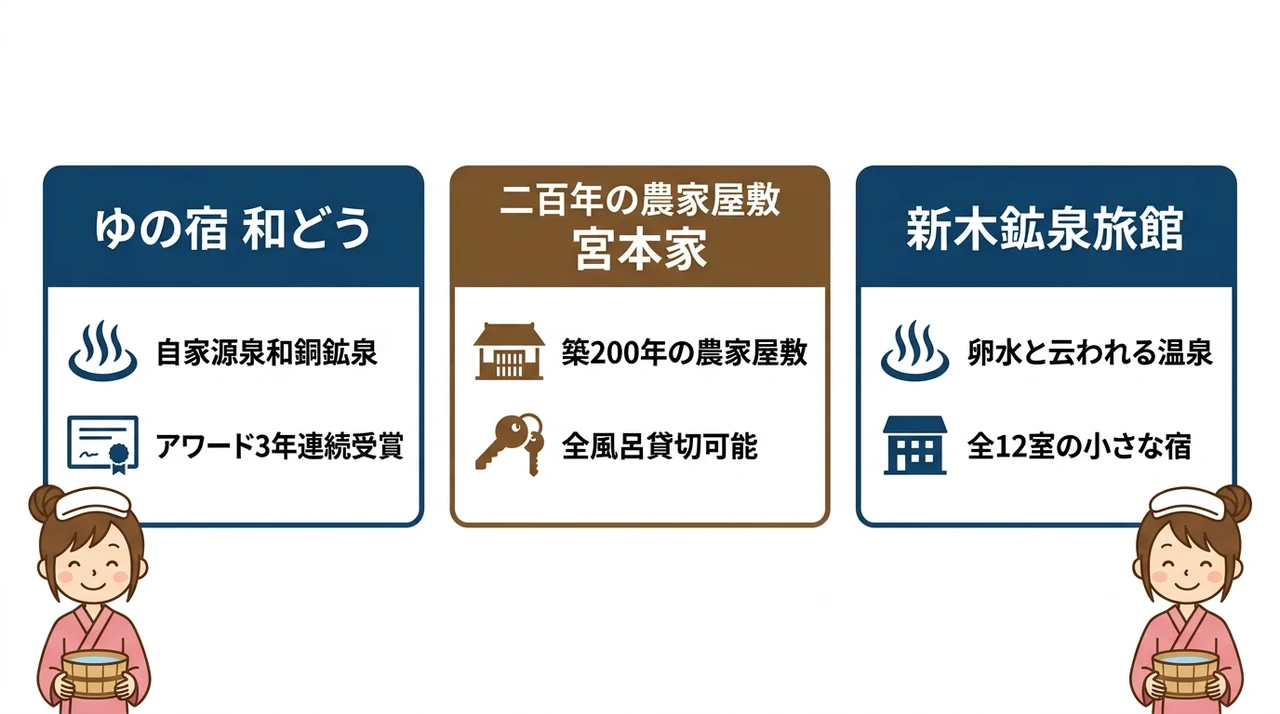 ゆの宿 和どう

自家源泉和銅鉱泉

アワード3年連続受賞

二百年の農家屋敷
宮本家

築200年の農家屋敷

全風呂貸切可能

新木鉱泉旅館

卵水と云われる温泉

全12室の小さな宿